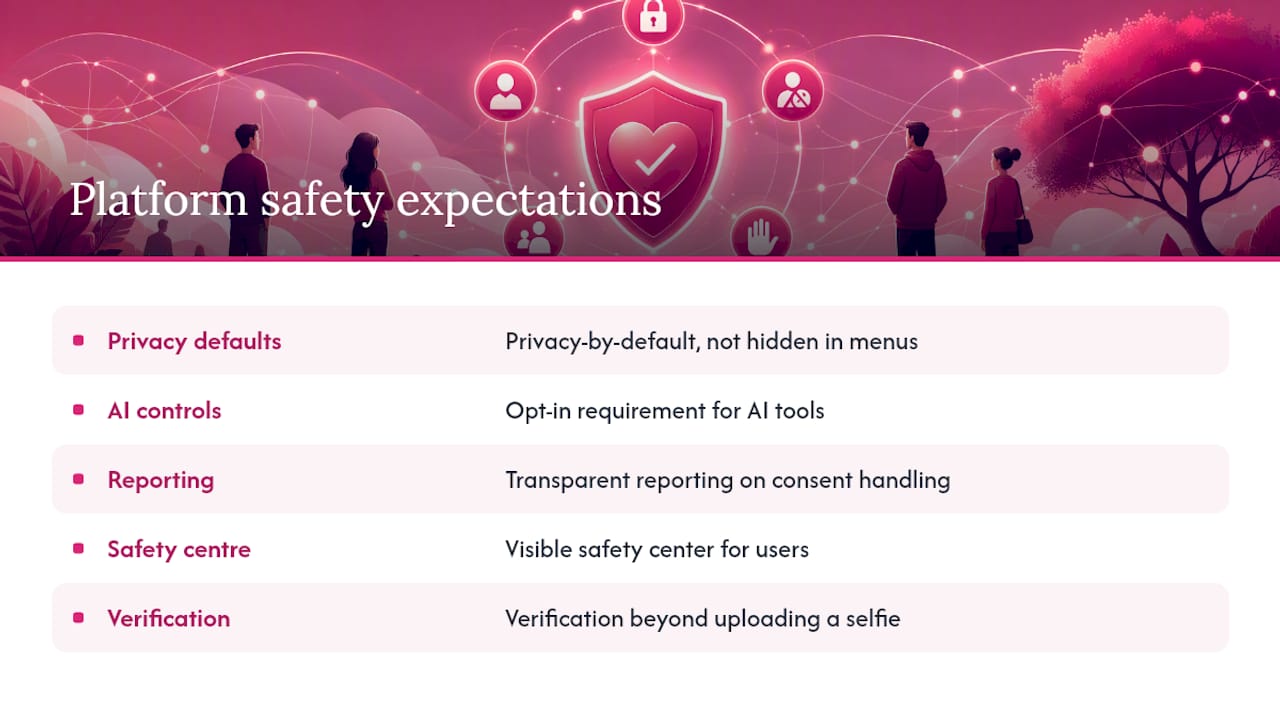 Platform safety expectations

| | |
|---|---|
| Privacy defaults | Privacy-by-default, not hidden in menus |
| AI controls | Opt-in requirement for AI tools |
| Reporting | Transparent reporting on consent handling |
| Safety centre | Visible safety center for users |
| Verification | Verification beyond uploading a selfie |